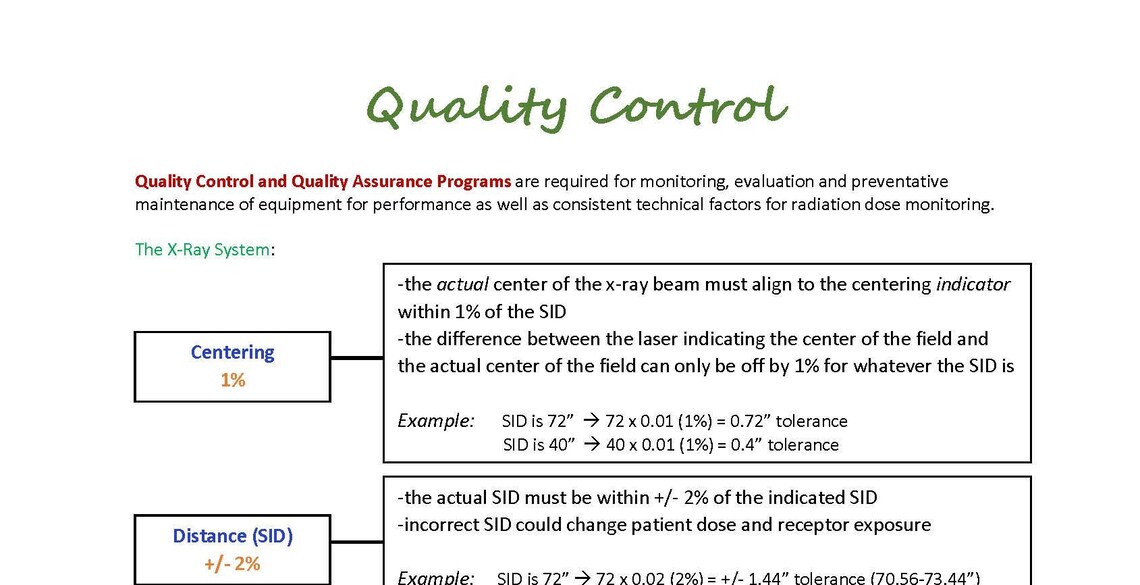 Quality Control

Quality Control and Quality Assurance Programs are required for monitoring, evaluation and preventative maintenance of equipment for performance as well as consistent technical factors for radiation dose monitoring.

The X-Ray System:

Centering
1%

-the actual center of the x-ray beam must align to the centering indicator within 1% of the SID
-the difference between the laser indicating the center of the field and the actual center of the field can only be off by 1% for whatever the SID is

Example: SID is 72” → 72 x 0.01 (1%) = 0.72” tolerance
SID is 40” → 40 x 0.01 (1%) = 0.4” tolerance

Distance (SID)
+/- 2%

-the actual SID must be within +/- 2% of the indicated SID
-incorrect SID could change patient dose and receptor exposure

Example: SID is 72” → 72 x 0.02 (2%) = +/- 1.44” tolerance (70.56-73.44”)